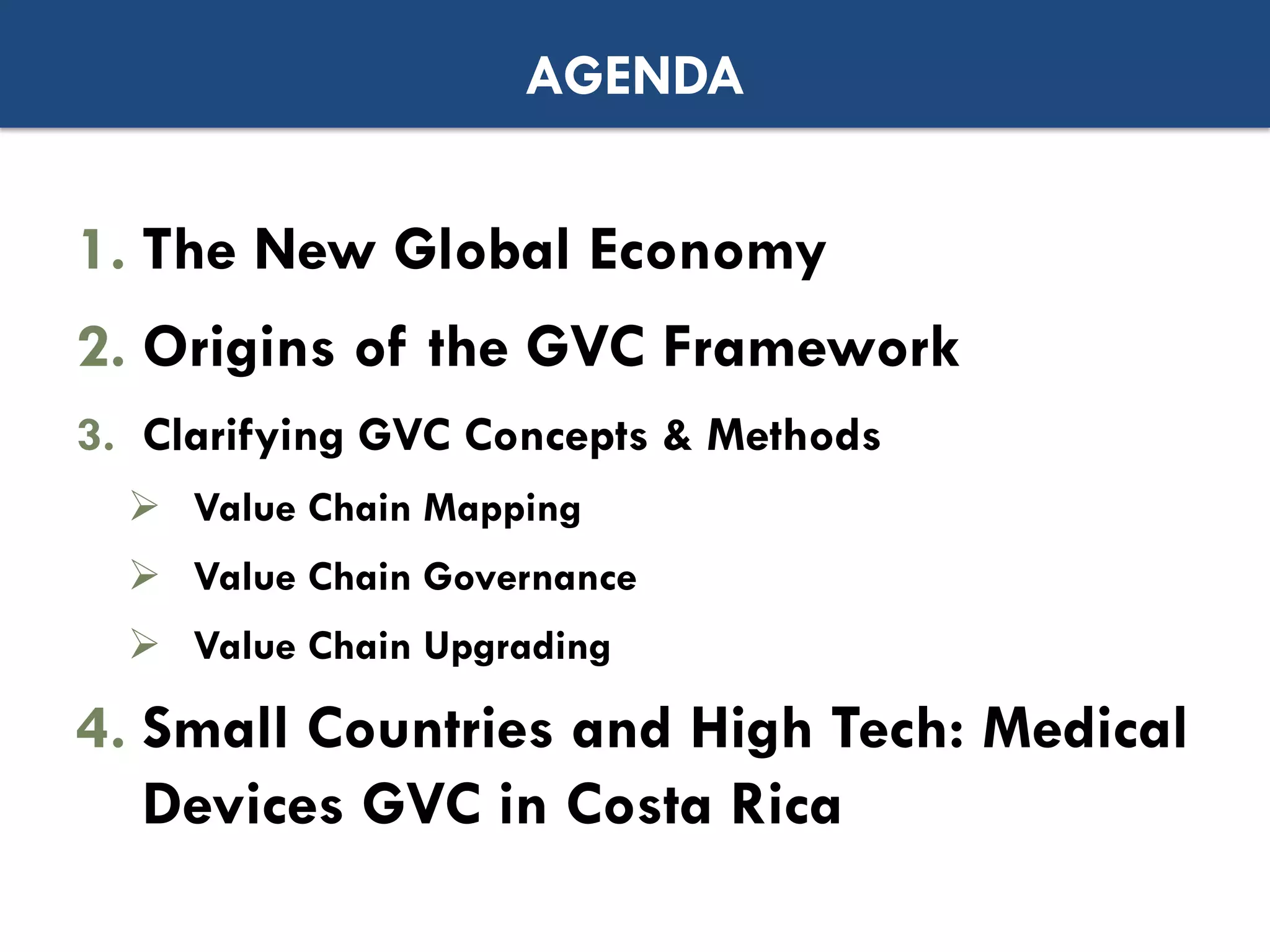 AGENDA

1. The New Global Economy

2. Origins of the GVC Framework

3. Clarifying GVC Concepts & Methods

➢ Value Chain Mapping

➢ Value Chain Governance

➢ Value Chain Upgrading

4. Small Countries and High Tech: Medical Devices GVC in Costa Rica